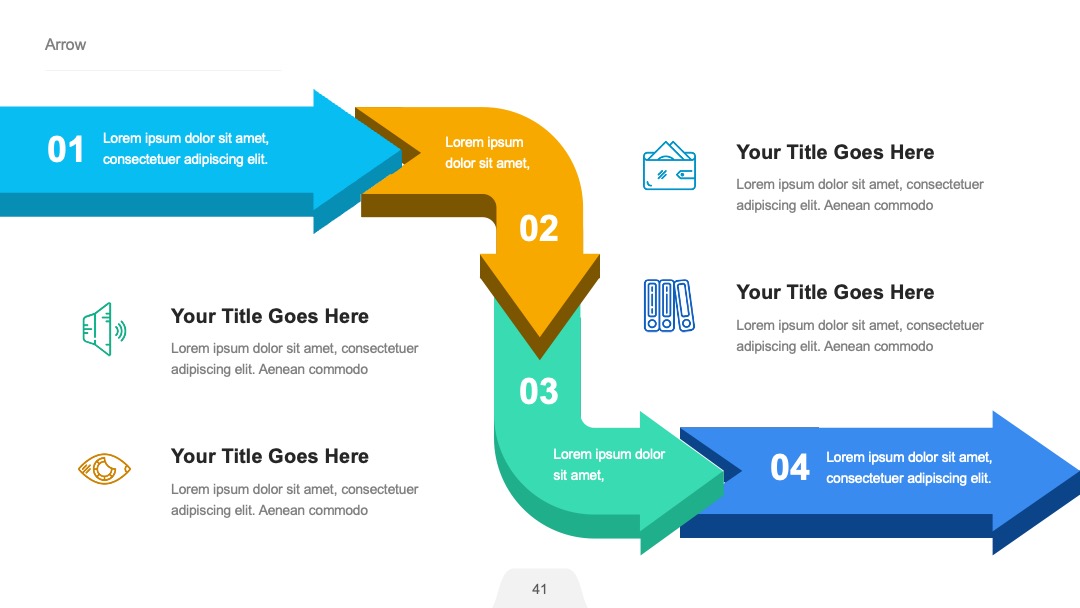 Arrow

01 Lorem ipsum dolor sit amet, consectetuer adipiscing elit.

Lorem ipsum dolor sit amet,

02

03

Lorem ipsum dolor sit amet,

04 Lorem ipsum dolor sit amet, consectetuer adipiscing elit.

Your Title Goes Here
Lorem ipsum dolor sit amet, consectetuer adipiscing elit. Aenean commodo

Your Title Goes Here
Lorem ipsum dolor sit amet, consectetuer adipiscing elit. Aenean commodo

Your Title Goes Here
Lorem ipsum dolor sit amet, consectetuer adipiscing elit. Aenean commodo

Your Title Goes Here
Lorem ipsum dolor sit amet, consectetuer adipiscing elit. Aenean commodo

41